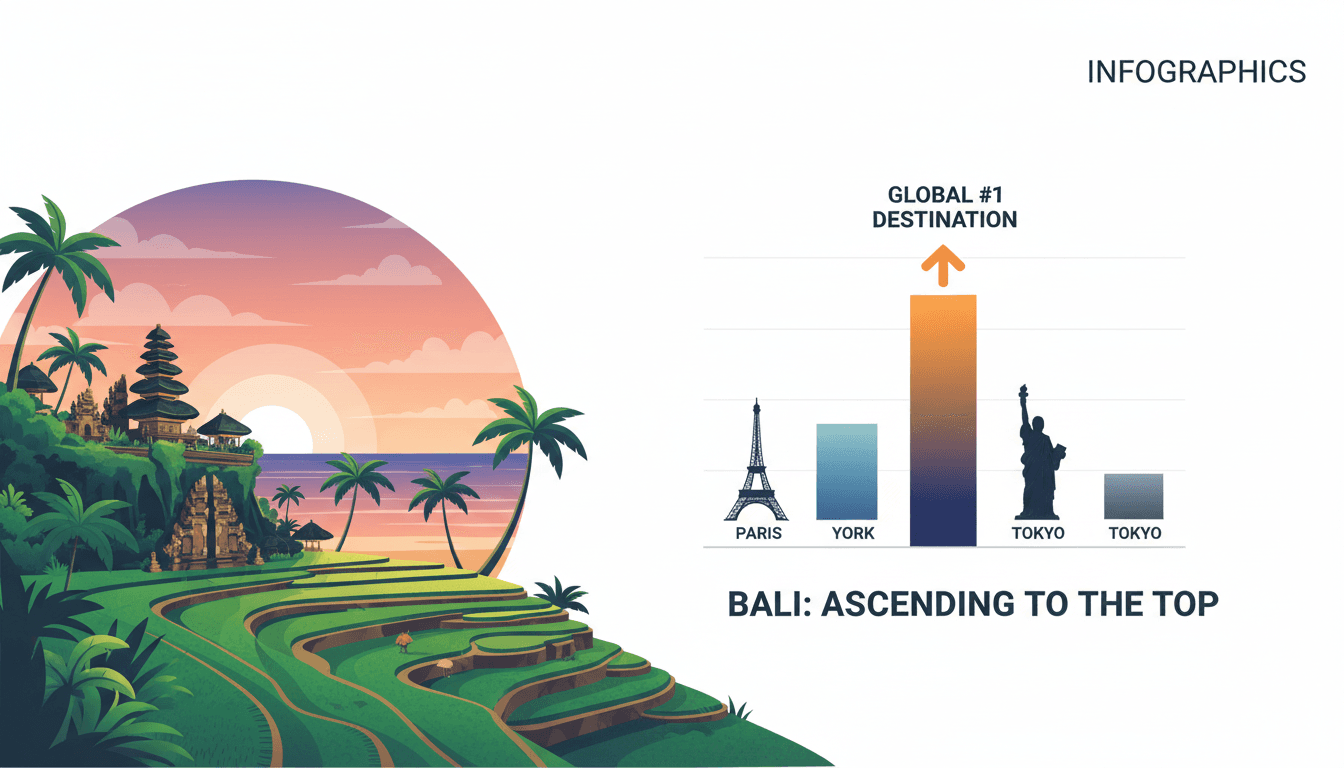 INFOGRAPHICS

GLOBAL #1 DESTINATION

PARIS

YORK

TOKYO

TOKYO

BALI: ASCENDING TO THE TOP